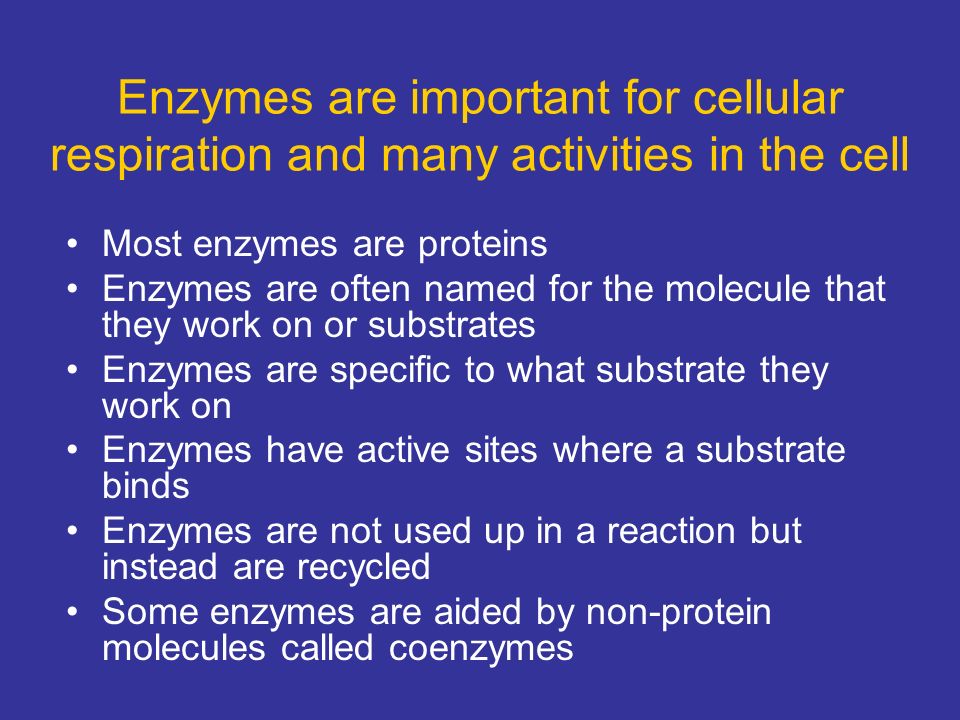 Enzymes are important for cellular respiration and many activities in the cell

• Most enzymes are proteins
• Enzymes are often named for the molecule that they work on or substrates
• Enzymes are specific to what substrate they work on
• Enzymes have active sites where a substrate binds
• Enzymes are not used up in a reaction but instead are recycled
• Some enzymes are aided by non-protein molecules called coenzymes